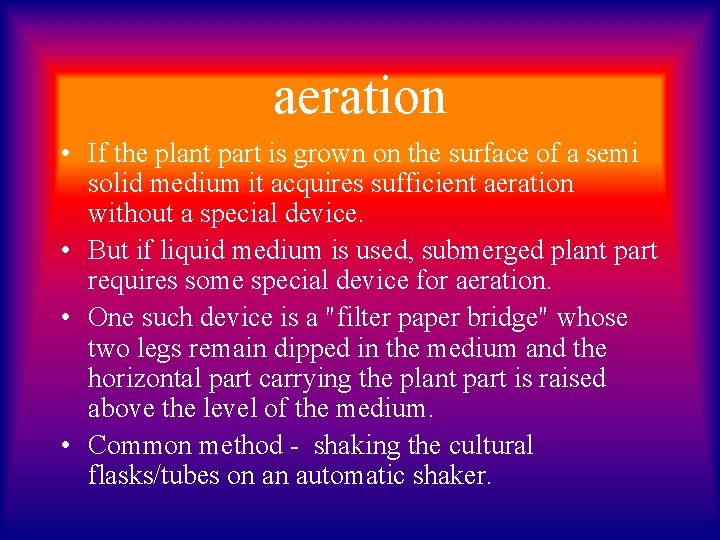 aeration

• If the plant part is grown on the surface of a semi solid medium it acquires sufficient aeration without a special device.

• But if liquid medium is used, submerged plant part requires some special device for aeration.

• One such device is a "filter paper bridge" whose two legs remain dipped in the medium and the horizontal part carrying the plant part is raised above the level of the medium.

• Common method - shaking the cultural flasks/tubes on an automatic shaker.